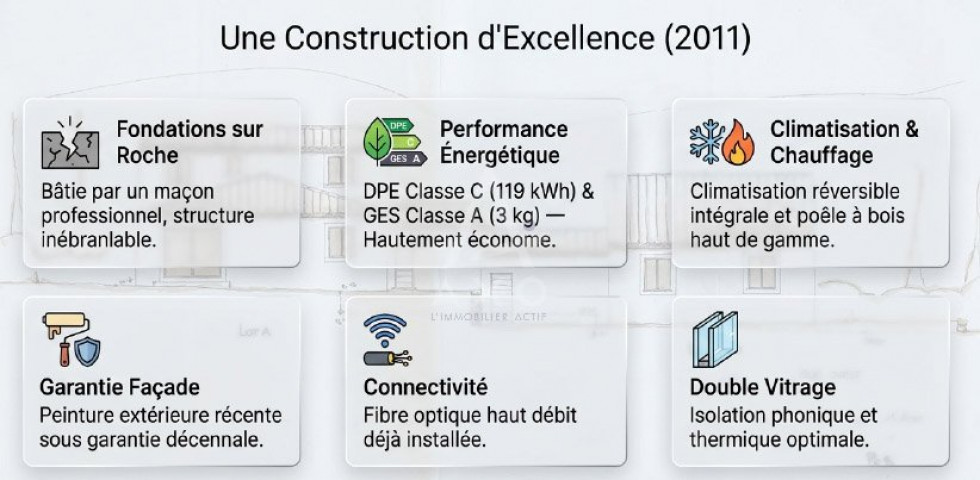 Une Construction d'Excellence (2011)

Fondations sur Roche
Bâtie par un maçon professionnel, structure inébranlable.

DPE
C
GES A

Performance Énergétique
DPE Classe C (119 kWh) & GES Classe A (3 kg) — Hautement économe.

Climatisation & Chauffage
Climatisation réversible intégrale et poêle à bois haut de gamme.

L'IMMOBILIER ACTIF

Lot A

Garantie Façade
Peinture extérieure récente sous garantie décennale.

Connectivité
Fibre optique haut débit déjà installée.

Double Vitrage
Isolation phonique et thermique optimale.